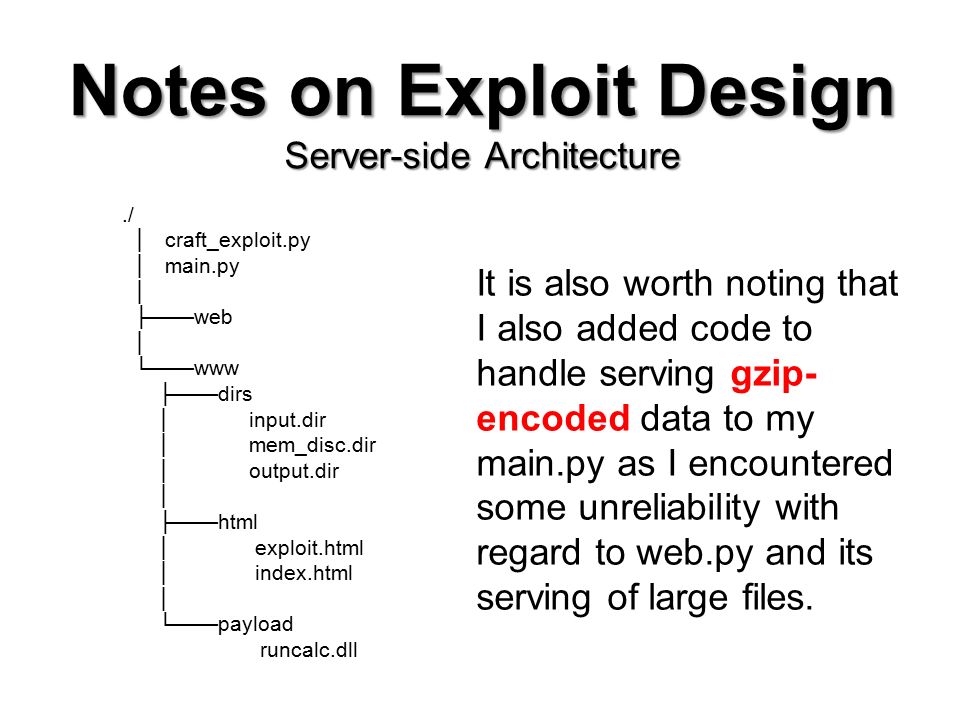 Notes on Exploit Design

Server-side Architecture

./
│ craft_exploit.py
│ main.py
│
├───web
│
└───www
  ├───dirs
  │   input.dir
  │   mem_disc.dir
  │   output.dir
  │
  ├───html
  │   exploit.html
  │   index.html
  │
  └───payload
    runcalc.dll

It is also worth noting that I also added code to handle serving gzip-encoded data to my main.py as I encountered some unreliability with regard to web.py and its serving of large files.